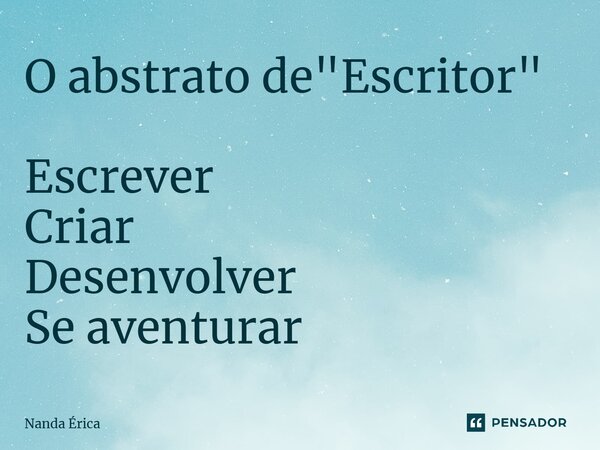 O abstrato de"Escritor"

Escrever
Criar
Desenvolver
Se aventurar

Nanda Érica

PENSADOR